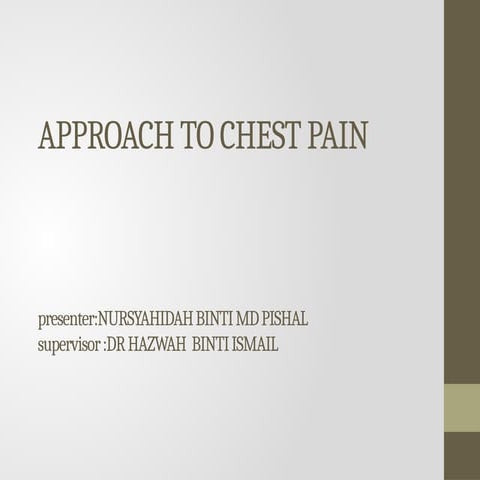 APPROACH TO CHEST PAIN

presenter:NURSYAHIDAH BINTI MD PISHAL
supervisor :DR HAZWAH BINTI ISMAIL